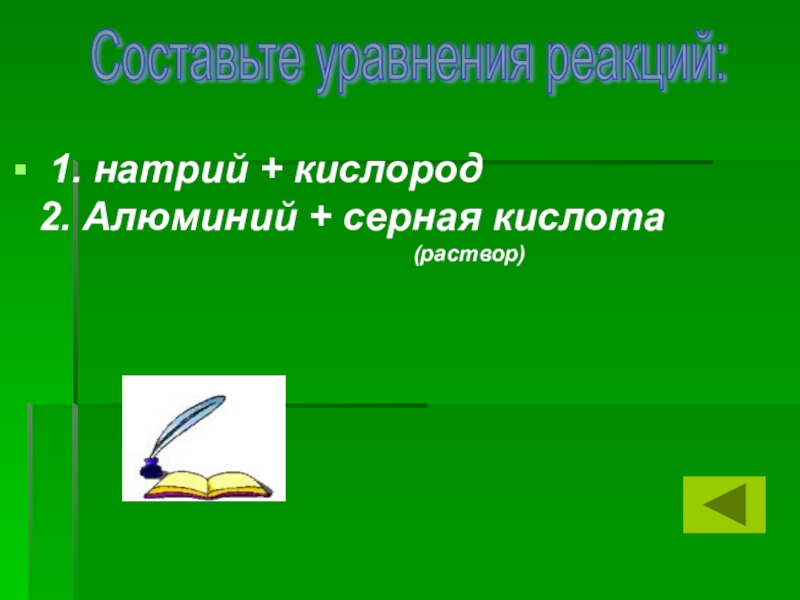 Составьте уравнения реакций:

1. натрий + кислород
2. Алюминий + серная кислота
(раствор)